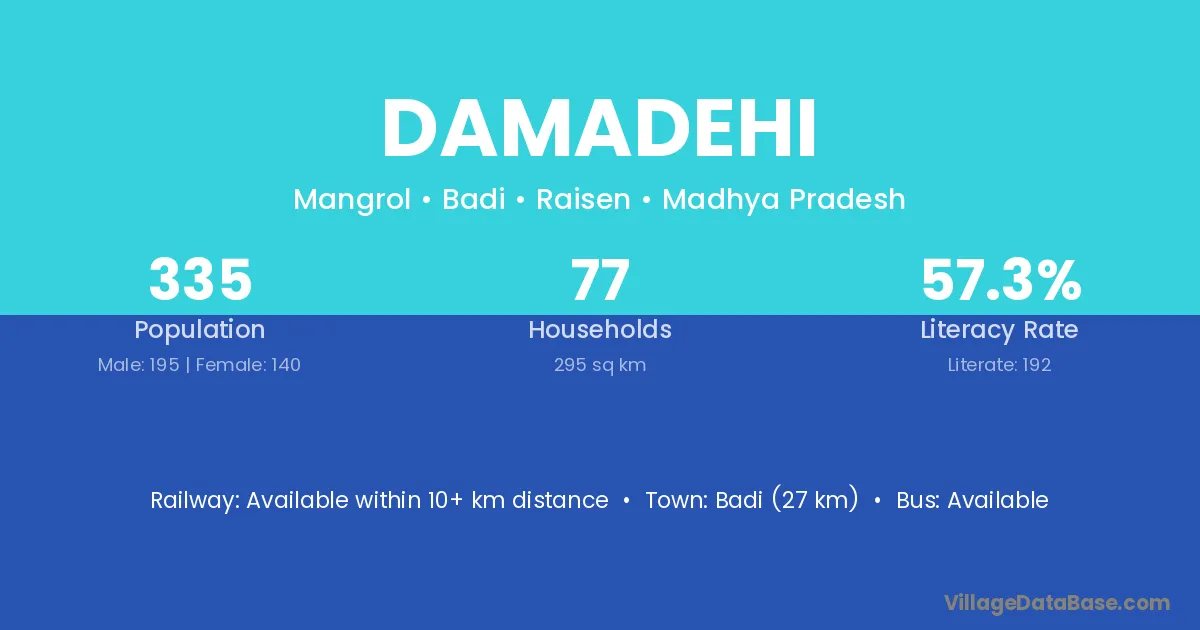 DAMADEHI

Mangrol • Badi • Raisen • Madhya Pradesh

335
Population
Male: 195 | Female: 140

77
Households
295 sq km

57.3%
Literacy Rate
Literate: 192

Railway: Available within 10+ km distance • Town: Badi (27 km) • Bus: Available

VillageDataBase.com